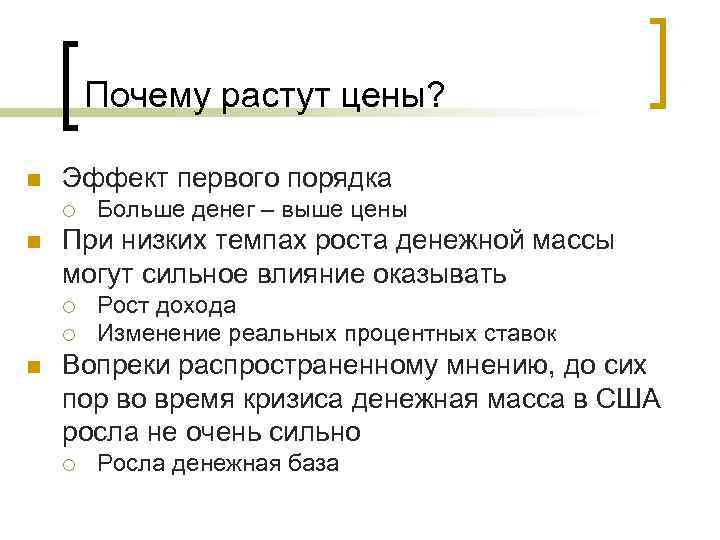 Почему растут цены?

Эффект первого порядка

Больше денег – выше цены

При низких темпах роста денежной массы могут сильное влияние оказывать

Рост дохода

Изменение реальных процентных ставок

Вопреки распространенному мнению, до сих пор во время кризиса денежная масса в США росла не очень сильно

Росла денежная база